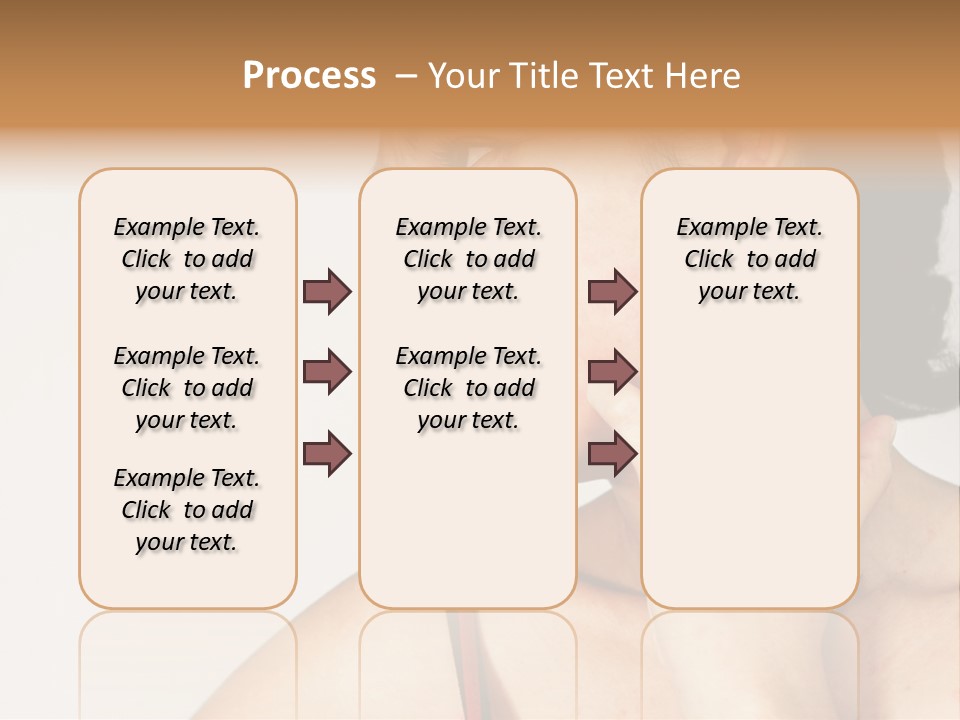 Process – Your Title Text Here

Example Text. Click to add your text.

Example Text. Click to add your text.

Example Text. Click to add your text.

Example Text. Click to add your text.

Example Text. Click to add your text.

Example Text. Click to add your text.